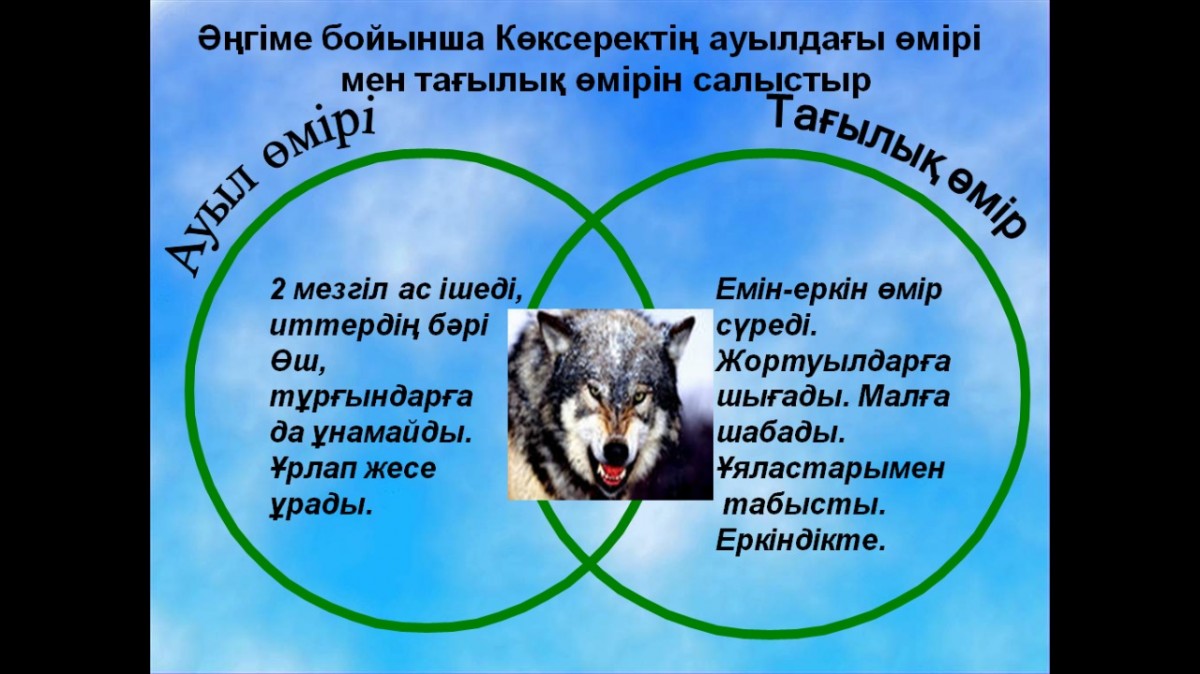 Әңгіме бойынша Көксеректің ауылдағы өмірі мен тағылық өмірін салыстыр

Ауыл өмірі

Тағылық өмір

2 мезгіл ас ішеді, иттердің бәрі Өш, тұрғындарға да ұнамайды. Ұрлап жесе ұрады.

Емін-еркін өмір сүреді. Жортуылдарға шығады. Малға шабады. Ұяластарымен табысты. Еркіндікте.